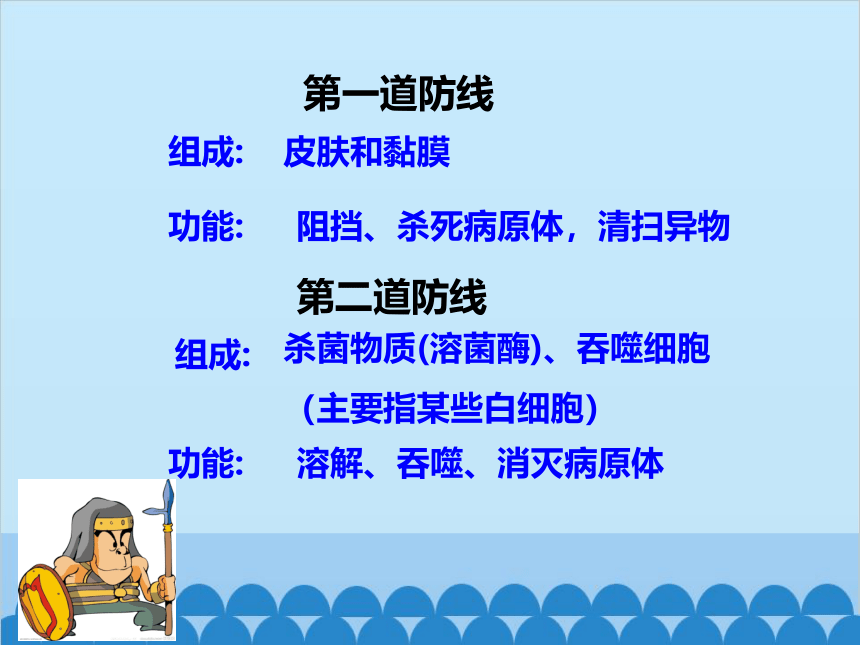 第一道防线

组成： 皮肤和黏膜

功能： 阻挡、杀死病原体，清扫异物

第二道防线

组成： 杀菌物质(溶菌酶)、吞噬细胞

（主要指某些白细胞）

功能： 溶解、吞噬、消灭病原体